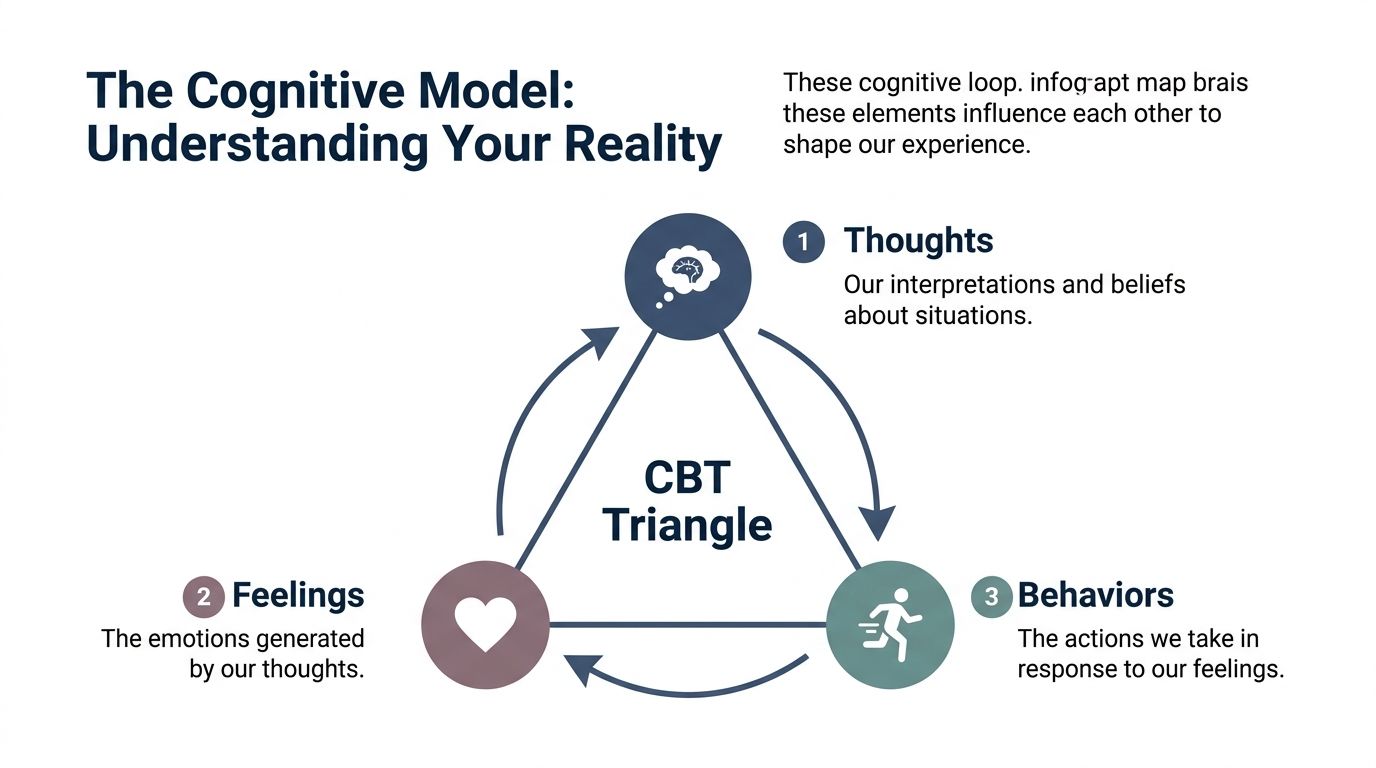 The Cognitive Model: Understanding Your Reality

These cognitive loop. infog-apt map brais these elements influence each other to shape our experience.

1 Thoughts

Our interpretations and beliefs about situations.

CBT Triangle

2 Feelings

The emotions generated by our thoughts.

3 Behaviors

The actions we take in response to our feelings.